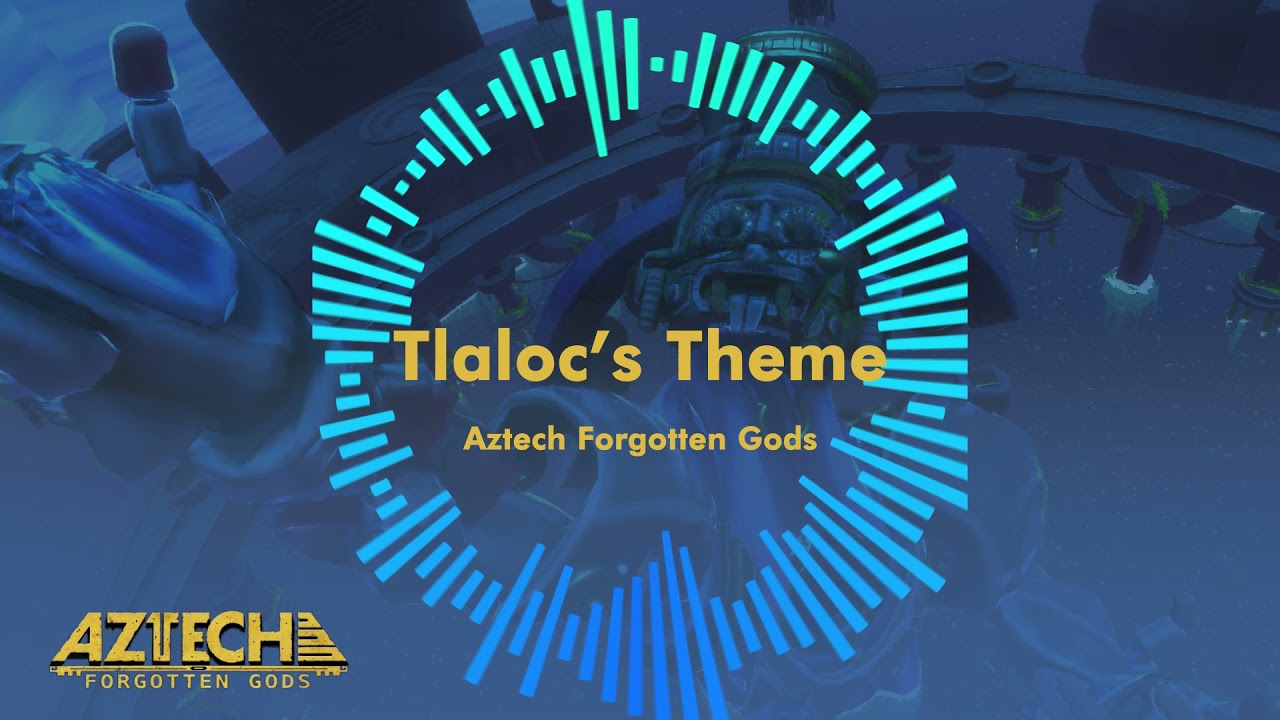 Tlaloc's Theme

Aztech Forgotten Gods

AZTECH
FORGOTTEN GODS